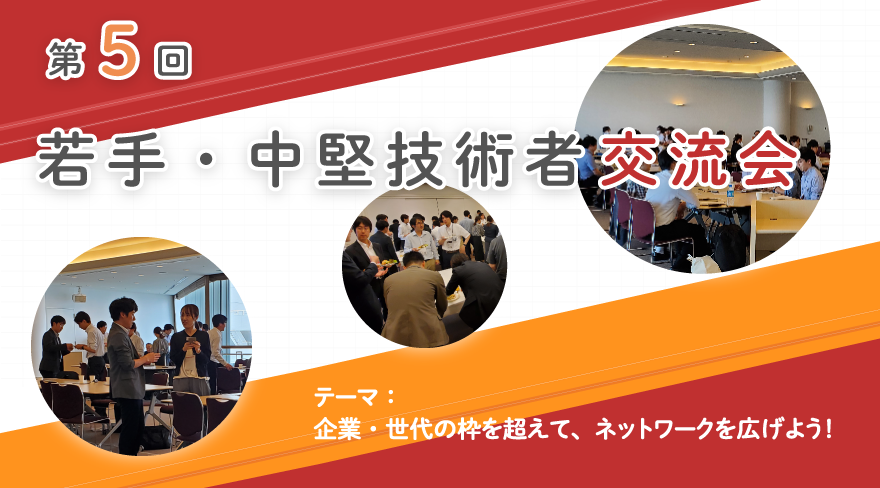 第5回
若手・中堅技術者交流会

テーマ：
企業・世代の枠を超えて、ネットワークを広げよう！